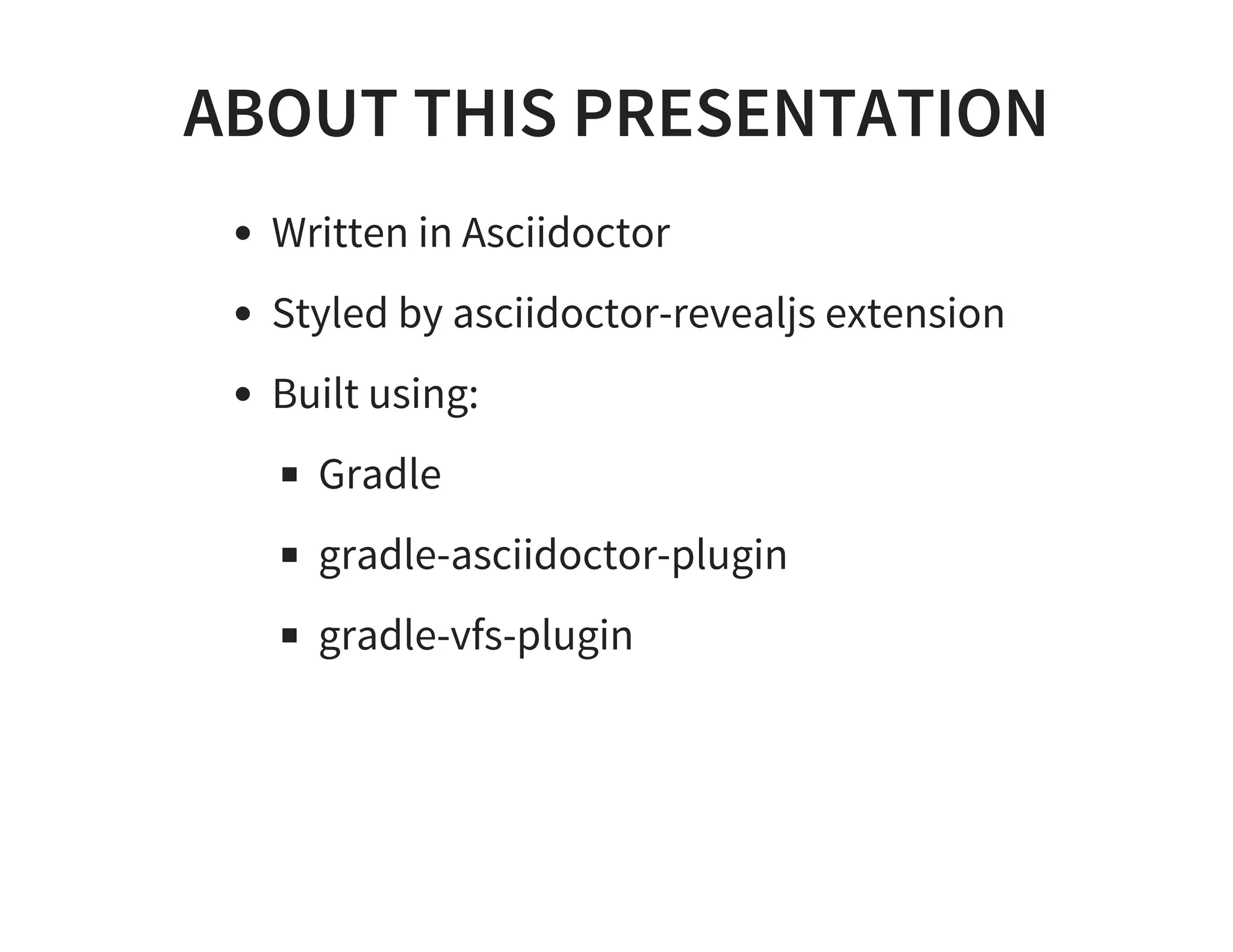 ABOUT THIS PRESENTATION

- Written in Asciidoctor
- Styled by asciidoctor-revealjs extension
- Built using:
  - Gradle
  - gradle-asciidoctor-plugin
  - gradle-vfs-plugin